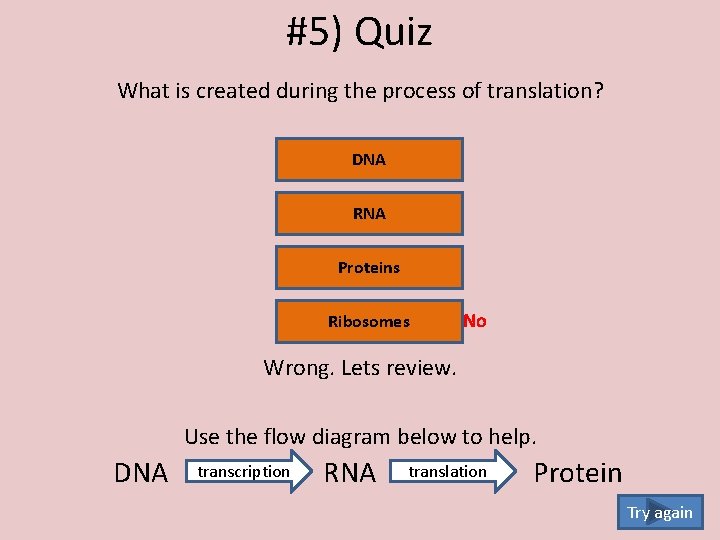 #5) Quiz

What is created during the process of translation?

DNA

RNA

Proteins

Ribosomes No

Wrong. Lets review.

Use the flow diagram below to help.

DNA transcription RNA translation Protein

Try again